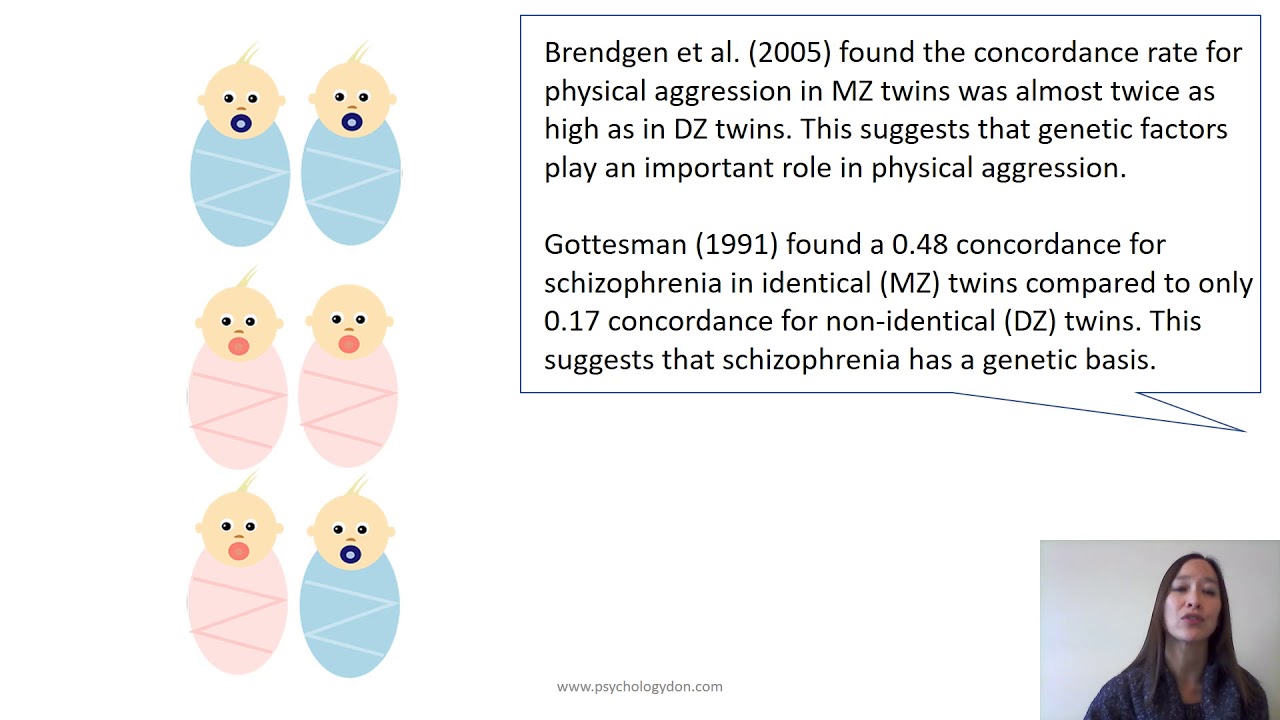 Brendgen et al. (2005) found the concordance rate for physical aggression in MZ twins was almost twice as high as in DZ twins. This suggests that genetic factors play an important role in physical aggression.

Gottesman (1991) found a 0.48 concordance for schizophrenia in identical (MZ) twins compared to only 0.17 concordance for non-identical (DZ) twins. This suggests that schizophrenia has a genetic basis.

www.psychologydon.com